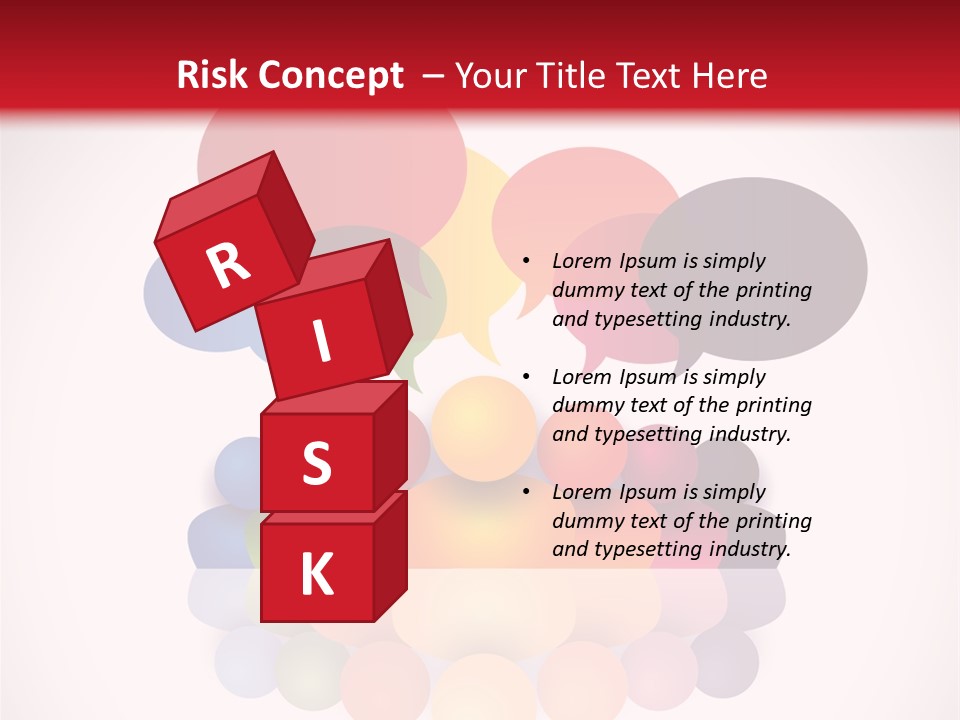 Risk Concept – Your Title Text Here

R
I
S
K

• Lorem Ipsum is simply dummy text of the printing and typesetting industry.

• Lorem Ipsum is simply dummy text of the printing and typesetting industry.

• Lorem Ipsum is simply dummy text of the printing and typesetting industry.